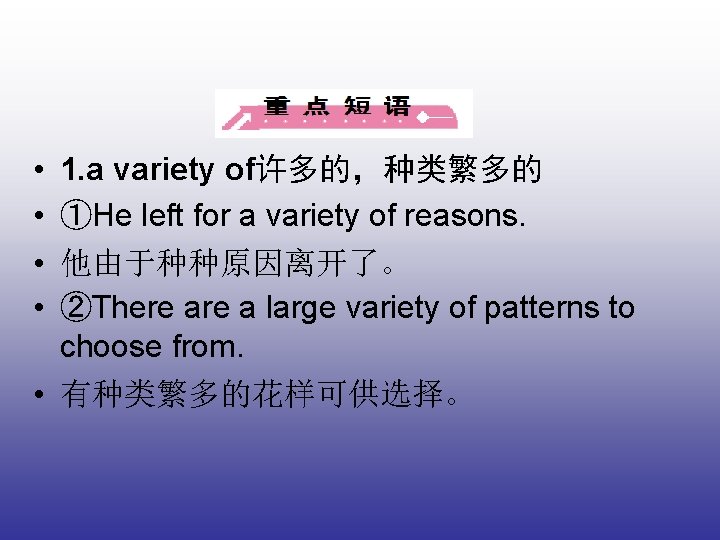 重点短语

• 1.a variety of许多的，种类繁多的
• ①He left for a variety of reasons.
• 他由于种种原因离开了。
• ②There are a large variety of patterns to choose from.
• 有种类繁多的花样可供选择。